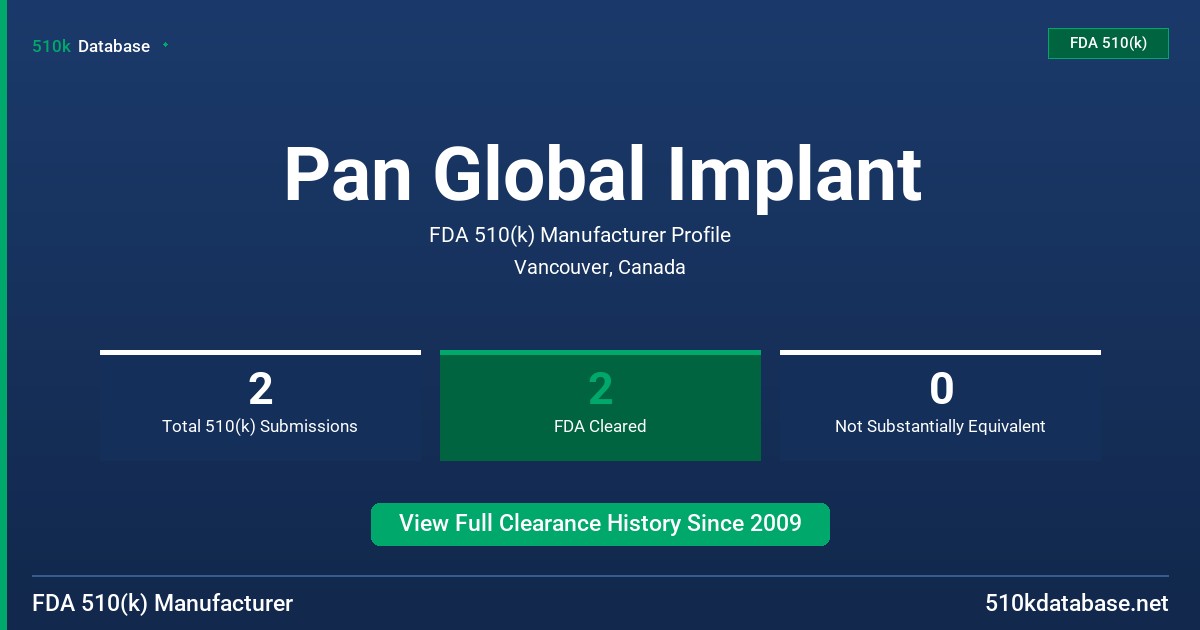 510k Database

FDA 510(k)

Pan Global Implant

FDA 510(k) Manufacturer Profile

Vancouver, Canada

2
Total 510(k) Submissions

2
FDA Cleared

0
Not Substantially Equivalent

View Full Clearance History Since 2009

FDA 510(k) Manufacturer

510kdatabase.net